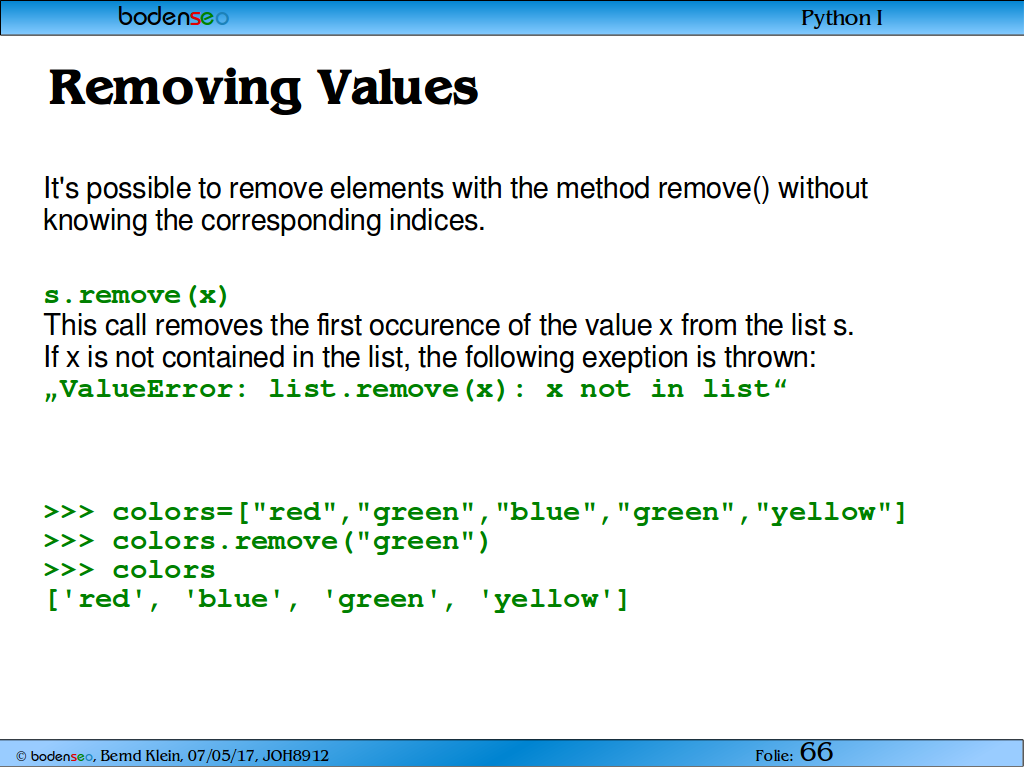 bodenseo

Python I

Removing Values

It's possible to remove elements with the method remove() without knowing the corresponding indices.

s.remove(x)
This call removes the first occurence of the value x from the list s.
If x is not contained in the list, the following exeption is thrown:
„ValueError: list.remove(x): x not in list“

>>> colors=["red","green","blue","green","yellow"]
>>> colors.remove("green")
>>> colors
['red', 'blue', 'green', 'yellow']

© bodenseo, Bernd Klein, 07/05/17, JOH8912

Folie: 66